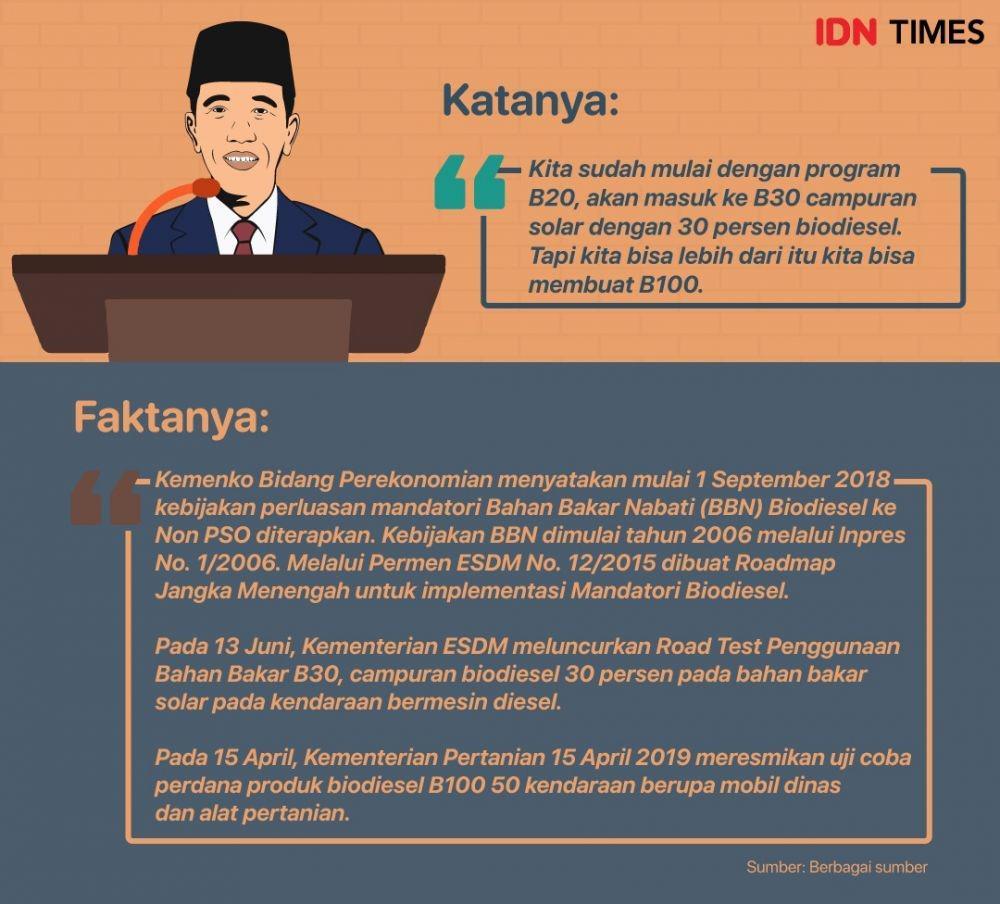 IDN TIMES

Katanya:

Kita sudah mulai dengan program B20, akan masuk ke B30 campuran solar dengan 30 persen biodiesel. Tapi kita bisa lebih dari itu kita bisa membuat B100.

Faktanya:

Kemenko Bidang Perekonomian menyatakan mulai 1 September 2018 kebijakan perluasan mandatori Bahan Bakar Nabati (BBN) Biodiesel ke Non PSO diterapkan. Kebijakan BBN dimulai tahun 2006 melalui Inpres No. 1/2006. Melalui Permen ESDM No. 12/2015 dibuat Roadmap Jangka Menengah untuk implementasi Mandatori Biodiesel.

Pada 13 Juni, Kementerian ESDM meluncurkan Road Test Penggunaan Bahan Bakar B30, campuran biodiesel 30 persen pada bahan bakar solar pada kendaraan bermesin diesel.

Pada 15 April, Kementerian Pertanian 15 April 2019 meresmikan uji coba perdana produk biodiesel B100 50 kendaraan berupa mobil dinas dan alat pertanian.

Sumber: Berbagai sumber